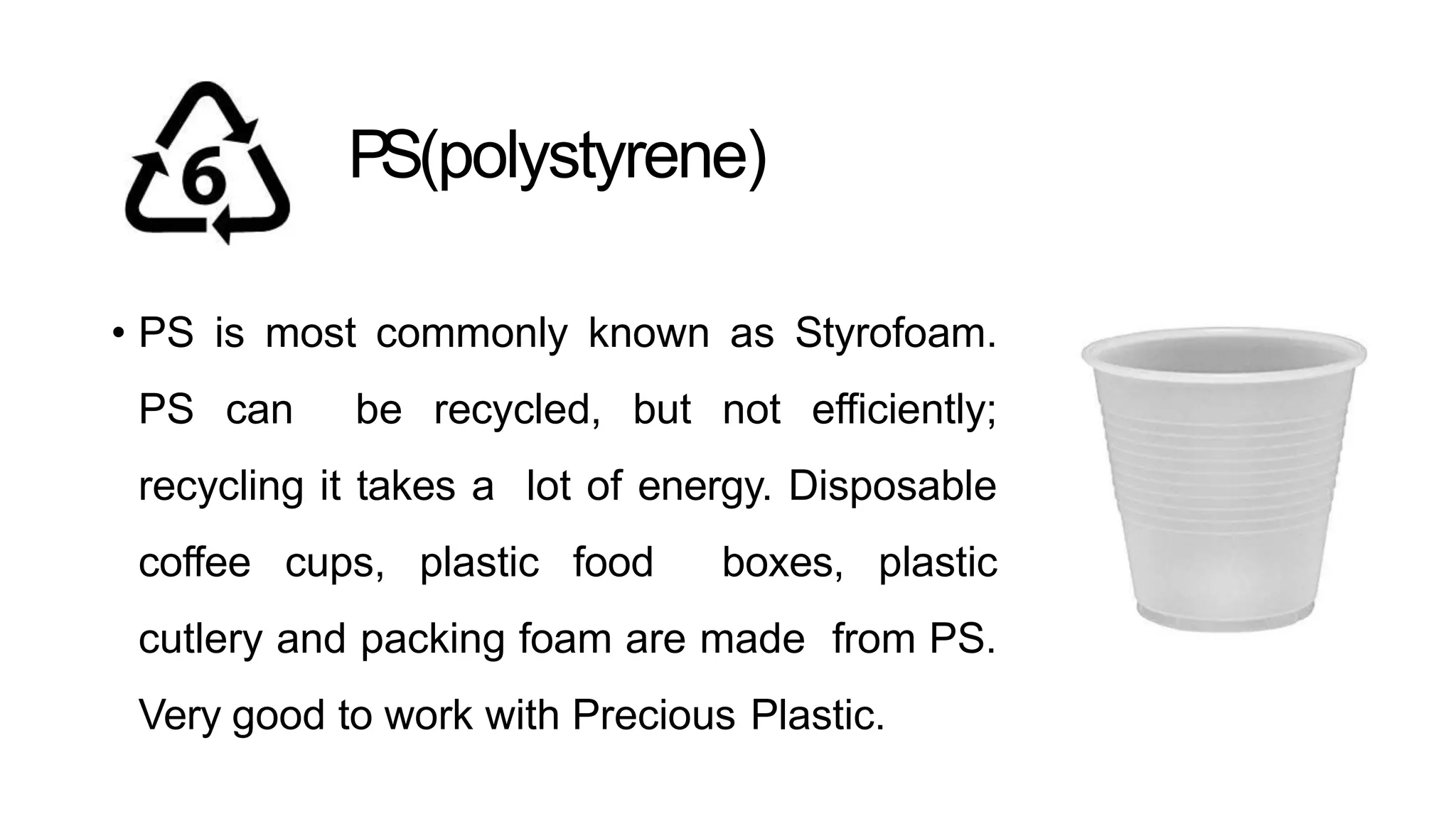 6

PS(polystyrene)

• PS is most commonly known as Styrofoam. PS can be recycled, but not efficiently; recycling it takes a lot of energy. Disposable coffee cups, plastic food boxes, plastic cutlery and packing foam are made from PS. Very good to work with Precious Plastic.